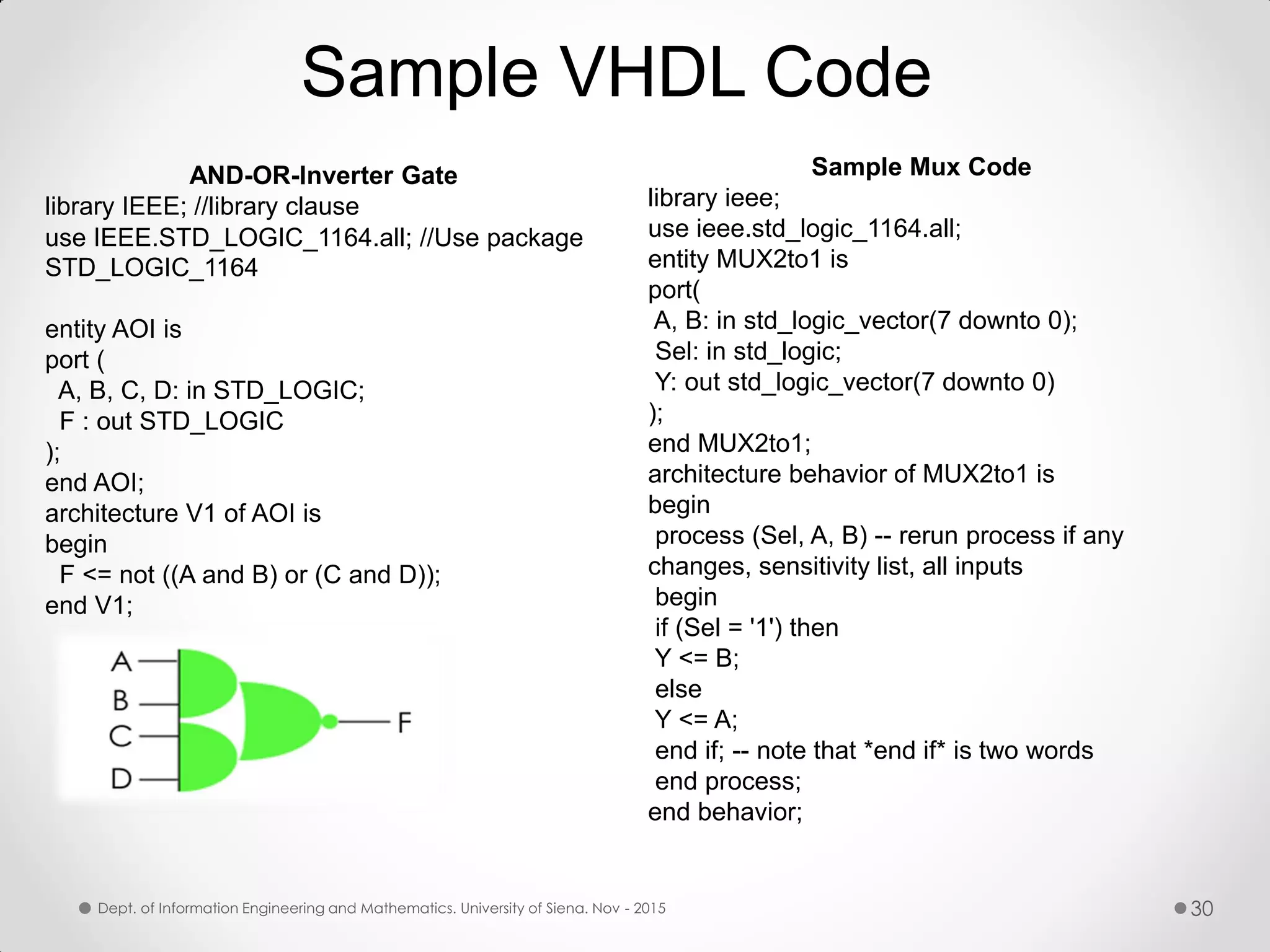 Sample VHDL Code

AND-OR-Inverter Gate
library IEEE; //library clause
use IEEE.STD_LOGIC_1164.all; //Use package STD_LOGIC_1164

entity AOI is
port (
A, B, C, D: in STD_LOGIC;
F : out STD_LOGIC
);
end AOI;
architecture V1 of AOI is
begin
F <= not ((A and B) or (C and D));
end V1;

A
B
C
D
F

Sample Mux Code
library ieee;
use ieee.std_logic_1164.all;
entity MUX2to1 is
port(
A, B: in std_logic_vector(7 downto 0);
Sel: in std_logic;
Y: out std_logic_vector(7 downto 0)
);
end MUX2to1;
architecture behavior of MUX2to1 is
begin
process (Sel, A, B) -- rerun process if any changes, sensitivity list, all inputs
begin
if (Sel = '1') then
Y <= B;
else
Y <= A;
end if; -- note that *end if* is two words
end process;
end behavior;

Dept. of Information Engineering and Mathematics. University of Siena. Nov - 2015
30